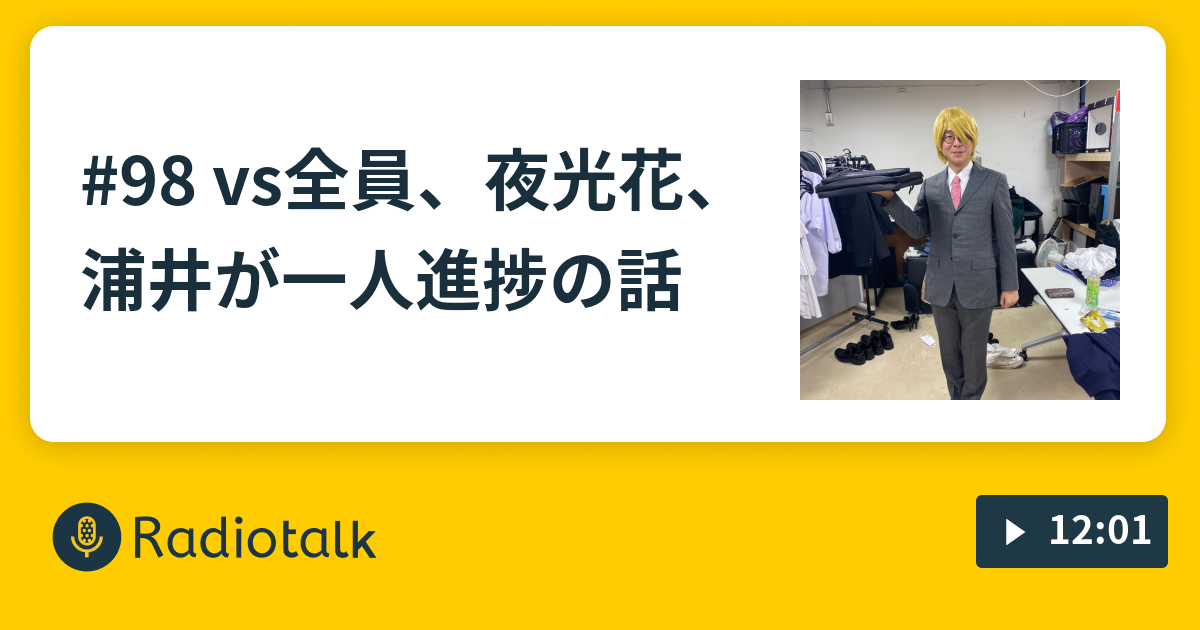 #98 vs全員、夜光花、浦井が一人進捗の話

Radiotalk

12:01